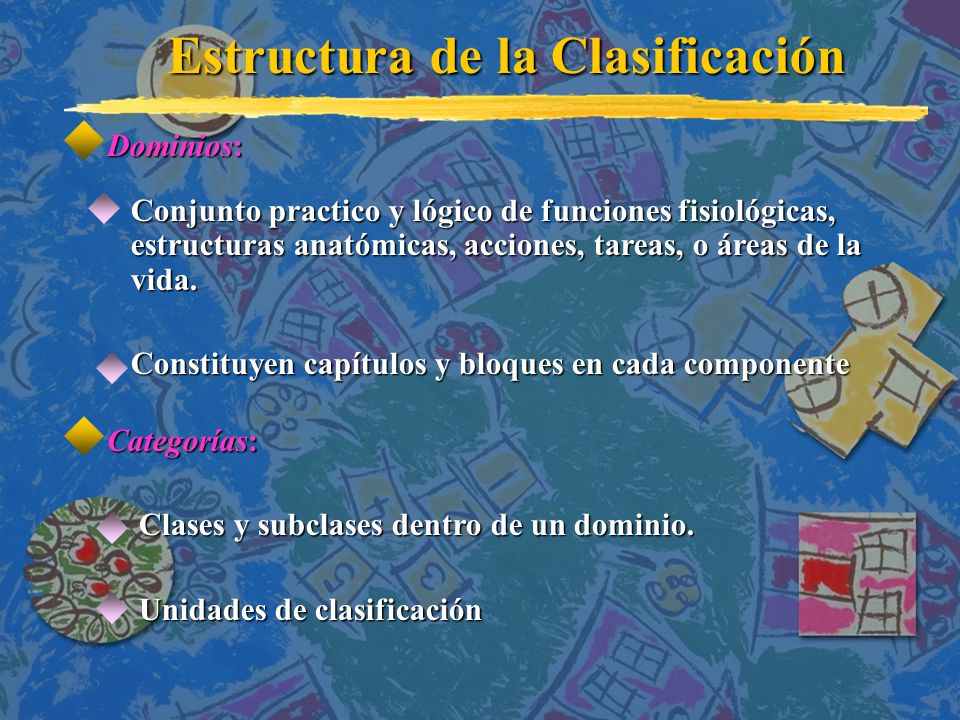 Estructura de la Clasificación

Dominios:

Conjunto practico y lógico de funciones fisiológicas, estructuras anatómicas, acciones, tareas, o áreas de la vida.

Constituyen capítulos y bloques en cada componente

Categorías:

Clases y subclases dentro de un dominio.

Unidades de clasificación